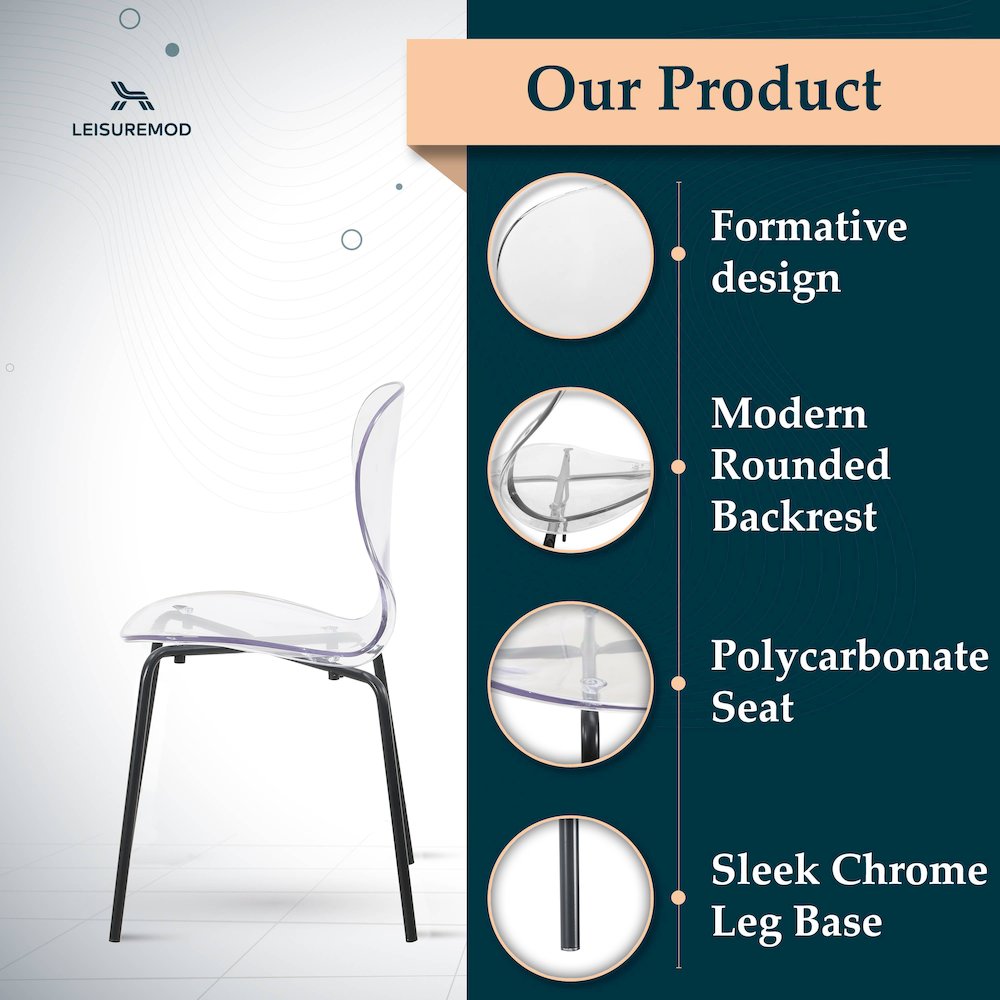 LEISUREMOD

Our Product

Formative design

Modern Rounded Backrest

Polycarbonate Seat

Sleek Chrome Leg Base